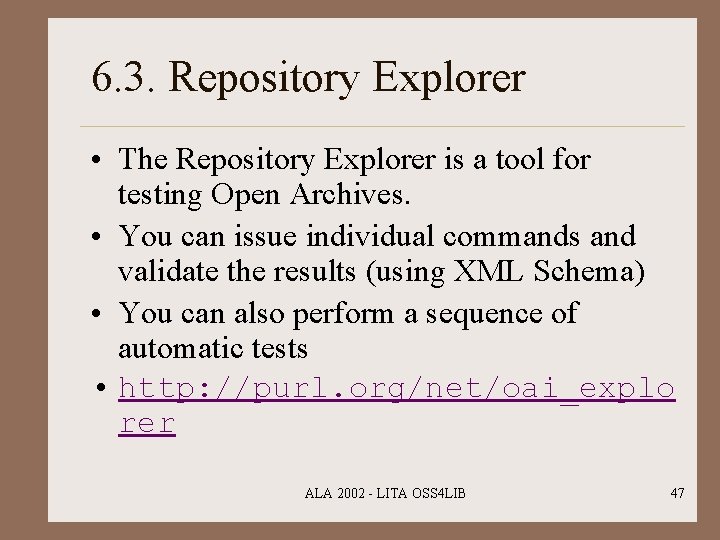 6.3. Repository Explorer

• The Repository Explorer is a tool for testing Open Archives.
• You can issue individual commands and validate the results (using XML Schema)
• You can also perform a sequence of automatic tests
• http://purl.org/net/oai_explorer

ALA 2002 - LITA OSS4LIB

47